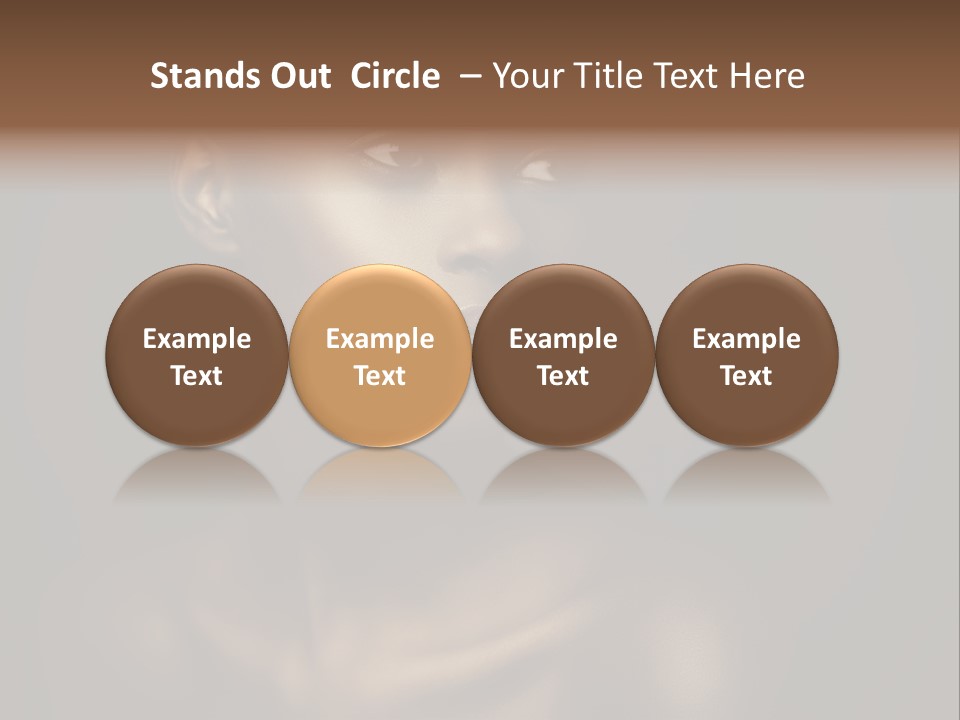 Stands Out Circle – Your Title Text Here

Example Text

Example Text

Example Text

Example Text